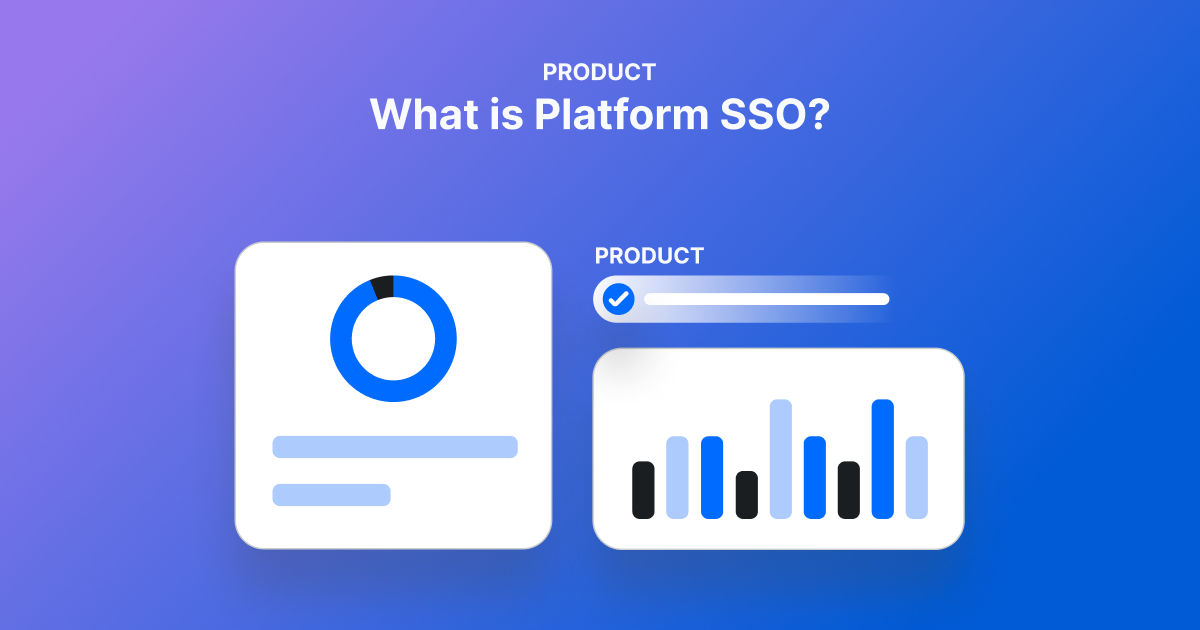 PRODUCT
What is Platform SSO?

PRODUCT